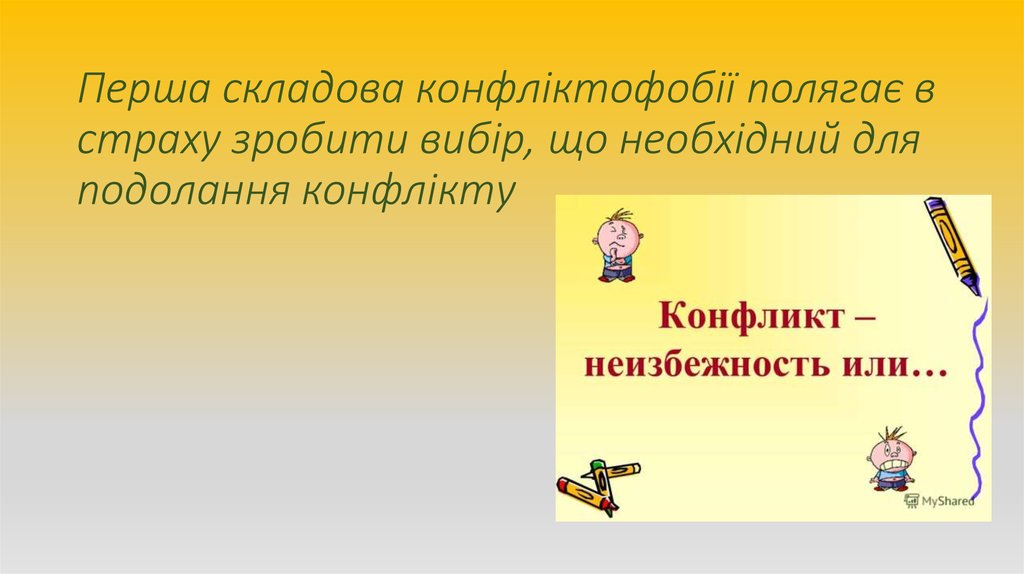 Перша складова конфліктофобії полягає в страху зробити вибір, що необхідний для подолання конфлікту

Конфликт – неизбежность или…

MyShared